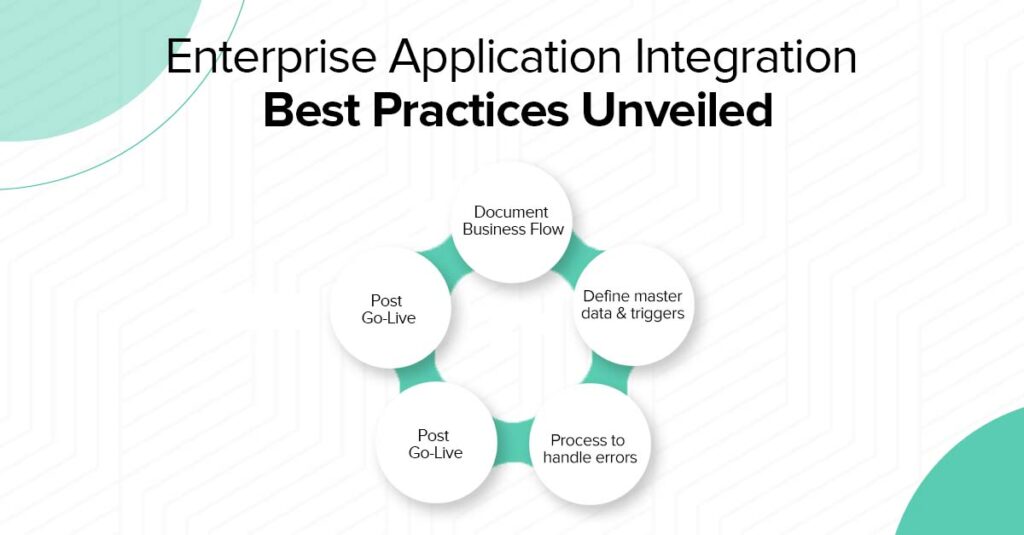 Enterprise Application Integration
Best Practices Unveiled

Document Business Flow

Define master data & triggers

Process to handle errors

Post Go-Live

Post Go-Live